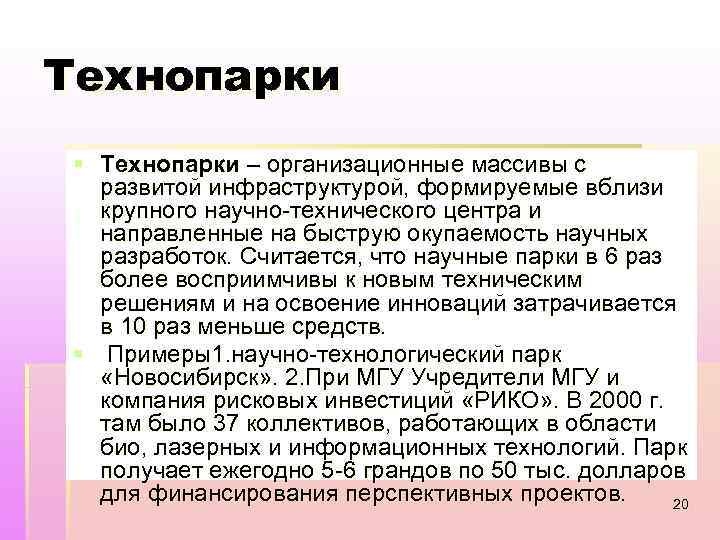 Технопарки

Технопарки – организационные массивы с развитой инфраструктурой, формируемые вблизи крупного научно-технического центра и направленные на быструю окупаемость научных разработок. Считается, что научные парки в 6 раз более восприимчивы к новым техническим решениям и на освоение инноваций затрачивается в 10 раз меньше средств.

Примеры1.научно-технологический парк «Новосибирск». 2.При МГУ Учредители МГУ и компания рисковых инвестиций «РИКО». В 2000 г. там было 37 коллективов, работающих в области био, лазерных и информационных технологий. Парк получает ежегодно 5-6 грандов по 50 тыс. долларов для финансирования перспективных проектов.

20